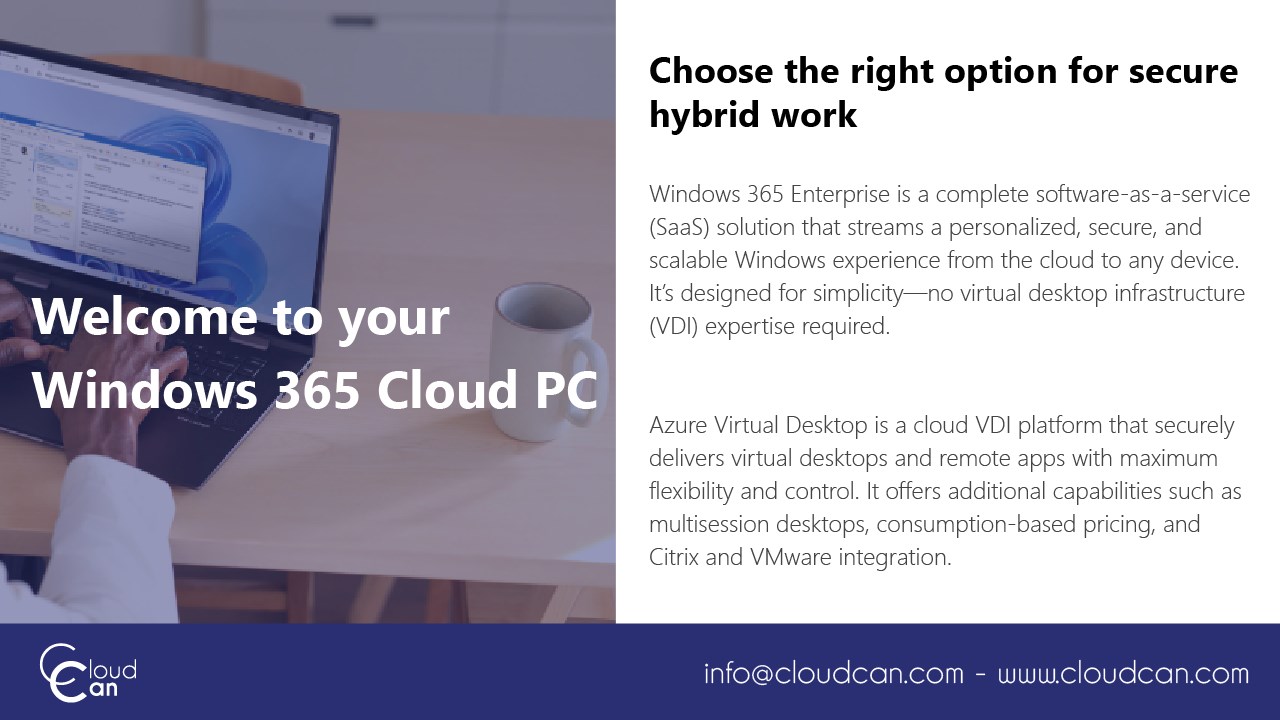 Welcome to your Windows 365 Cloud PC

Choose the right option for secure hybrid work

Windows 365 Enterprise is a complete software-as-a-service (SaaS) solution that streams a personalized, secure, and scalable Windows experience from the cloud to any device. It's designed for simplicity—no virtual desktop infrastructure (VDI) expertise required.

Azure Virtual Desktop is a cloud VDI platform that securely delivers virtual desktops and remote apps with maximum flexibility and control. It offers additional capabilities such as multisession desktops, consumption-based pricing, and Citrix and VMware integration.

Cloud Can

info@cloudcan.com - www.cloudcan.com